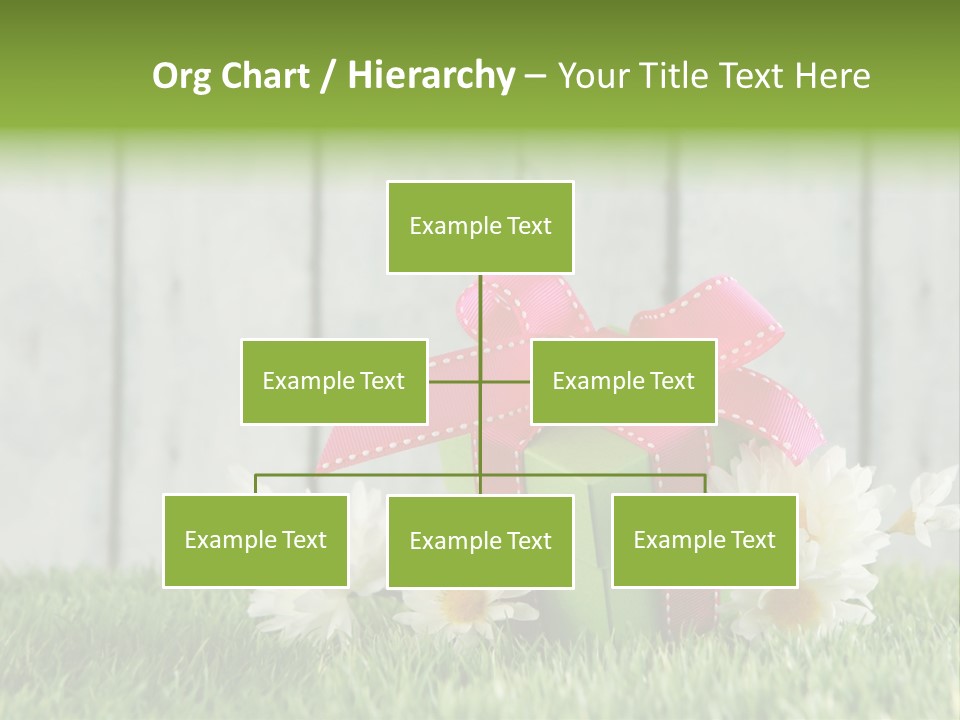 Org Chart / Hierarchy – Your Title Text Here

Example Text

Example Text

Example Text

Example Text

Example Text

Example Text